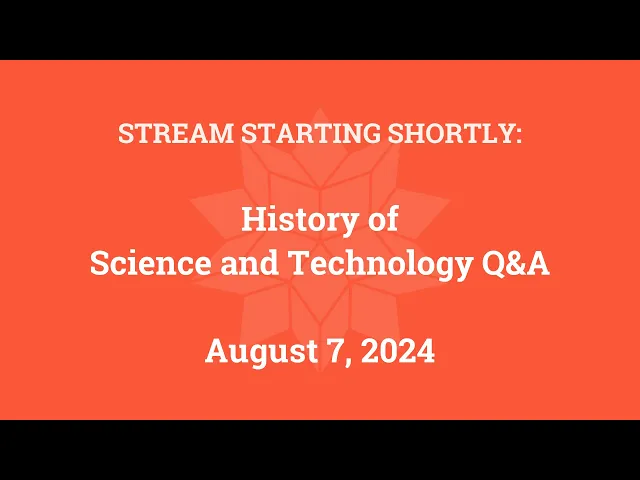 STREAM STARTING SHORTLY:

History of
Science and Technology Q&A

August 7, 2024